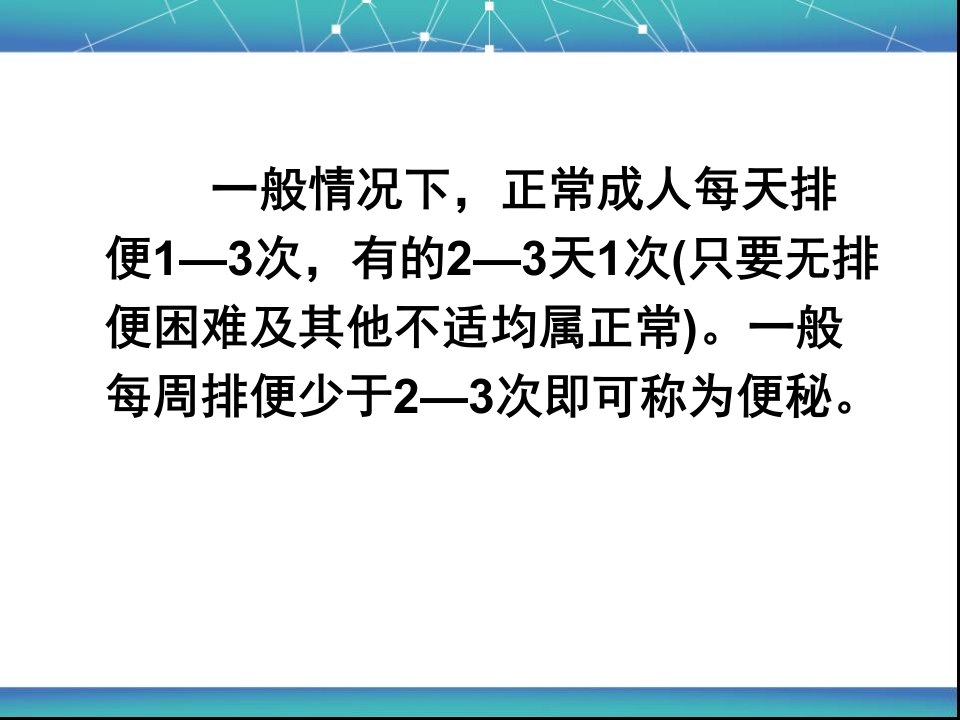 一般情况下，正常成人每天排便1—3次，有的2—3天1次(只要无排便困难及其他不适均属正常)。一般每周排便少于2—3次即可称为便秘。